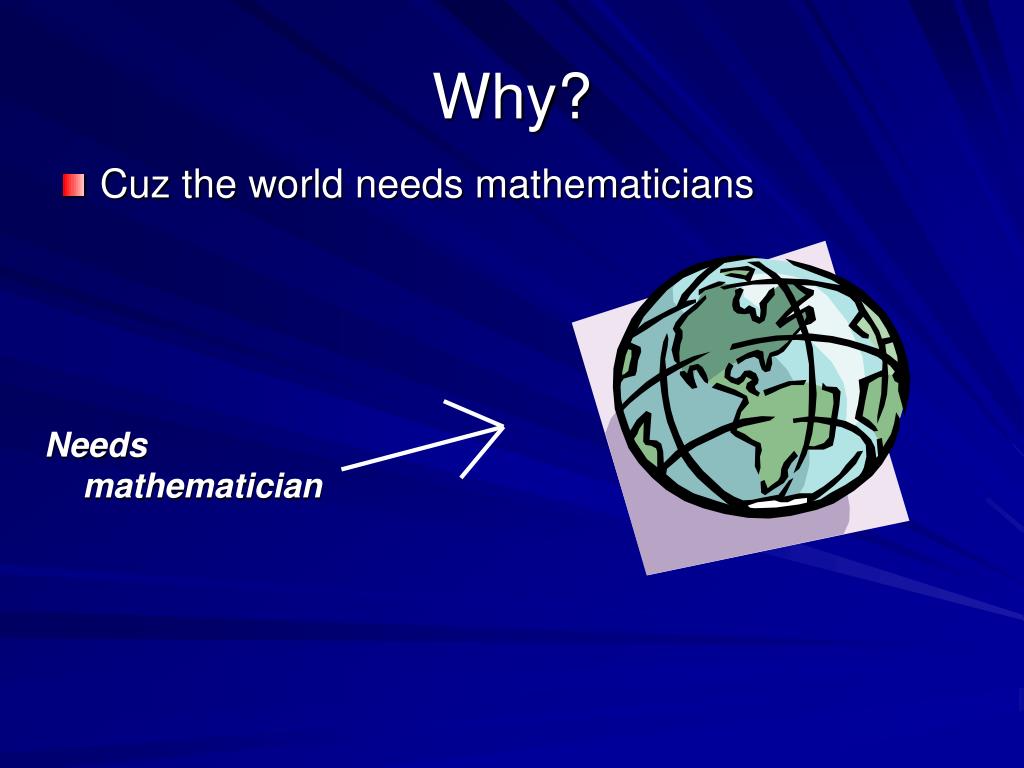 Why?

Cuz the world needs mathematicians

Needs mathematician